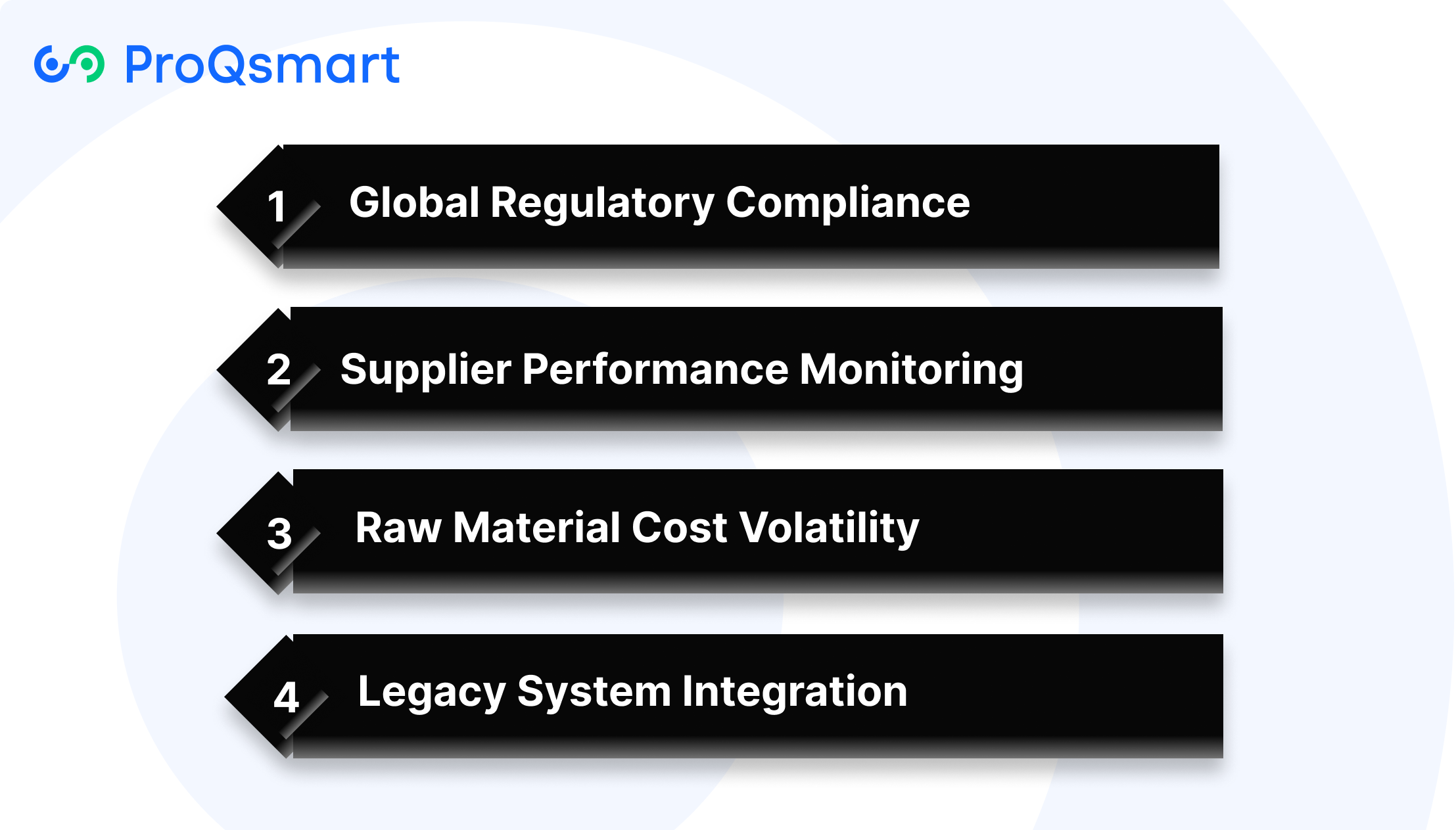 ProQsmart

1 Global Regulatory Compliance

2 Supplier Performance Monitoring

3 Raw Material Cost Volatility

4 Legacy System Integration